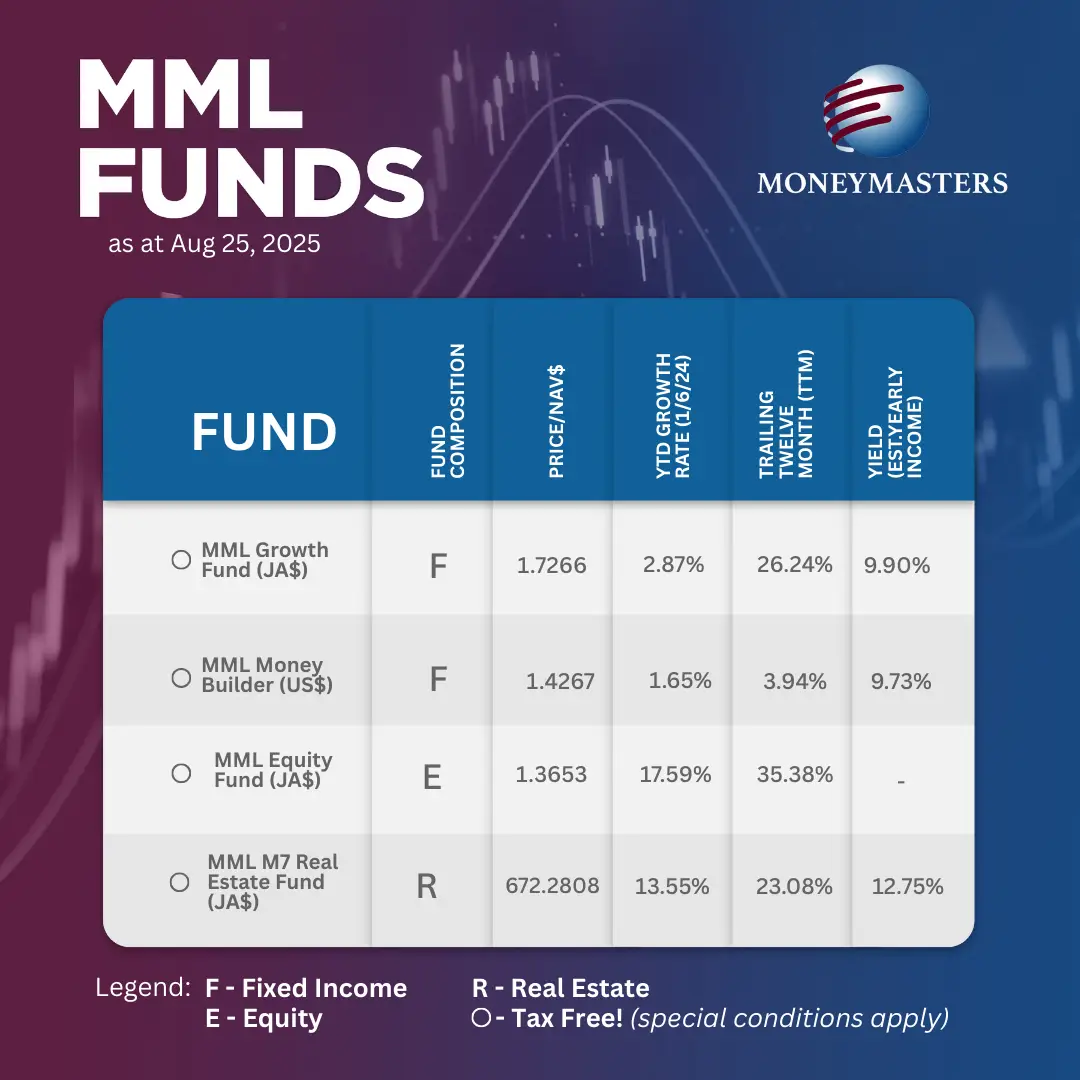 MML FUNDS
as at Aug 25, 2025

MONEYMASTERS

| FUND | FUND COMPOSITION | PRICE/NAV$ | YTD GROWTH RATE (1/6/24) | TRAILING TWELVE MONTH (TTM) | YIELD (EST.YEARLY INCOME) |
|---|---|---|---|---|---|
| ○ MML Growth Fund (JA$) | F | 1.7266 | 2.87% | 26.24% | 9.90% |
| ○ MML Money Builder (US$) | F | 1.4267 | 1.65% | 3.94% | 9.73% |
| ○ MML Equity Fund (JA$) | E | 1.3653 | 17.59% | 35.38% | - |
| ○ MML M7 Real Estate Fund (JA$) | R | 672.2808 | 13.55% | 23.08% | 12.75% |

Legend: F - Fixed Income
E - Equity
R - Real Estate
○ - Tax Free! (special conditions apply)